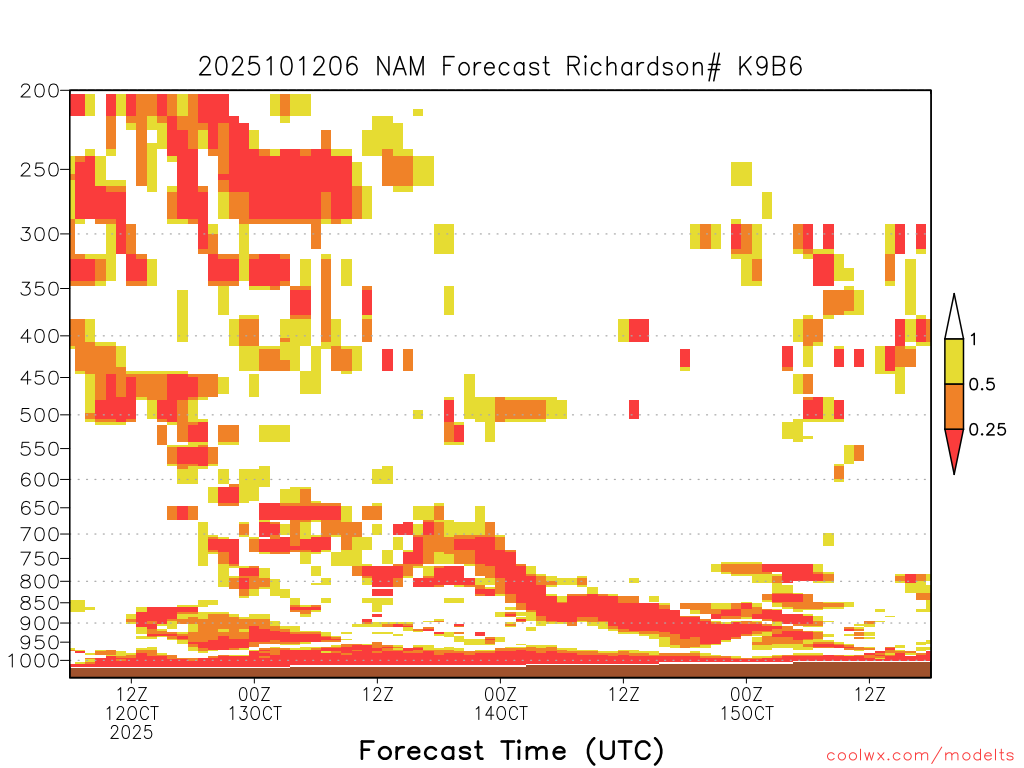 2025101206 NAM Forecast Richardson# K9B6

200
250
300
350
400
450
500
550
600
650
700
750
800
850
900
950
1000

1
0.5
0.25

12Z
12OCT
2025
00Z
13OCT
12Z
00Z
14OCT
12Z
00Z
15OCT
12Z

Forecast Time (UTC)

coolwx.com/modelts